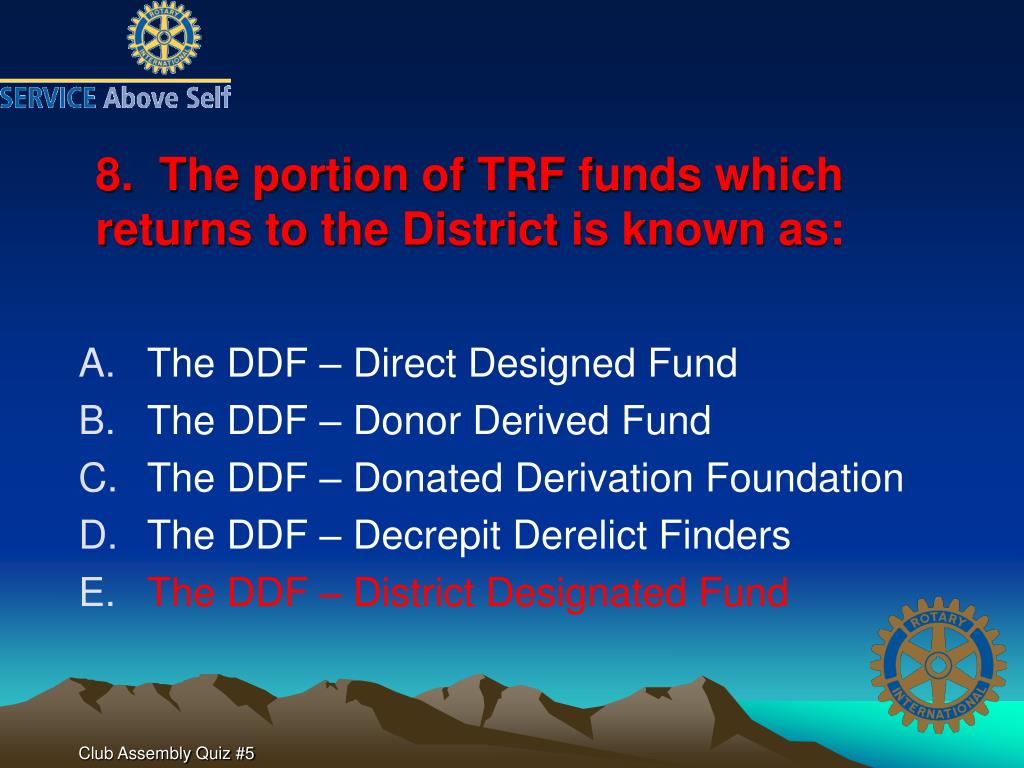 ROTARY INTERNATIONAL

SERVICE Above Self

8. The portion of TRF funds which returns to the District is known as:

A. The DDF – Direct Designed Fund
B. The DDF – Donor Derived Fund
C. The DDF – Donated Derivation Foundation
D. The DDF – Decrepit Derelict Finders
E. The DDF – District Designated Fund

ROTARY INTERNATIONAL

Club Assembly Quiz #5